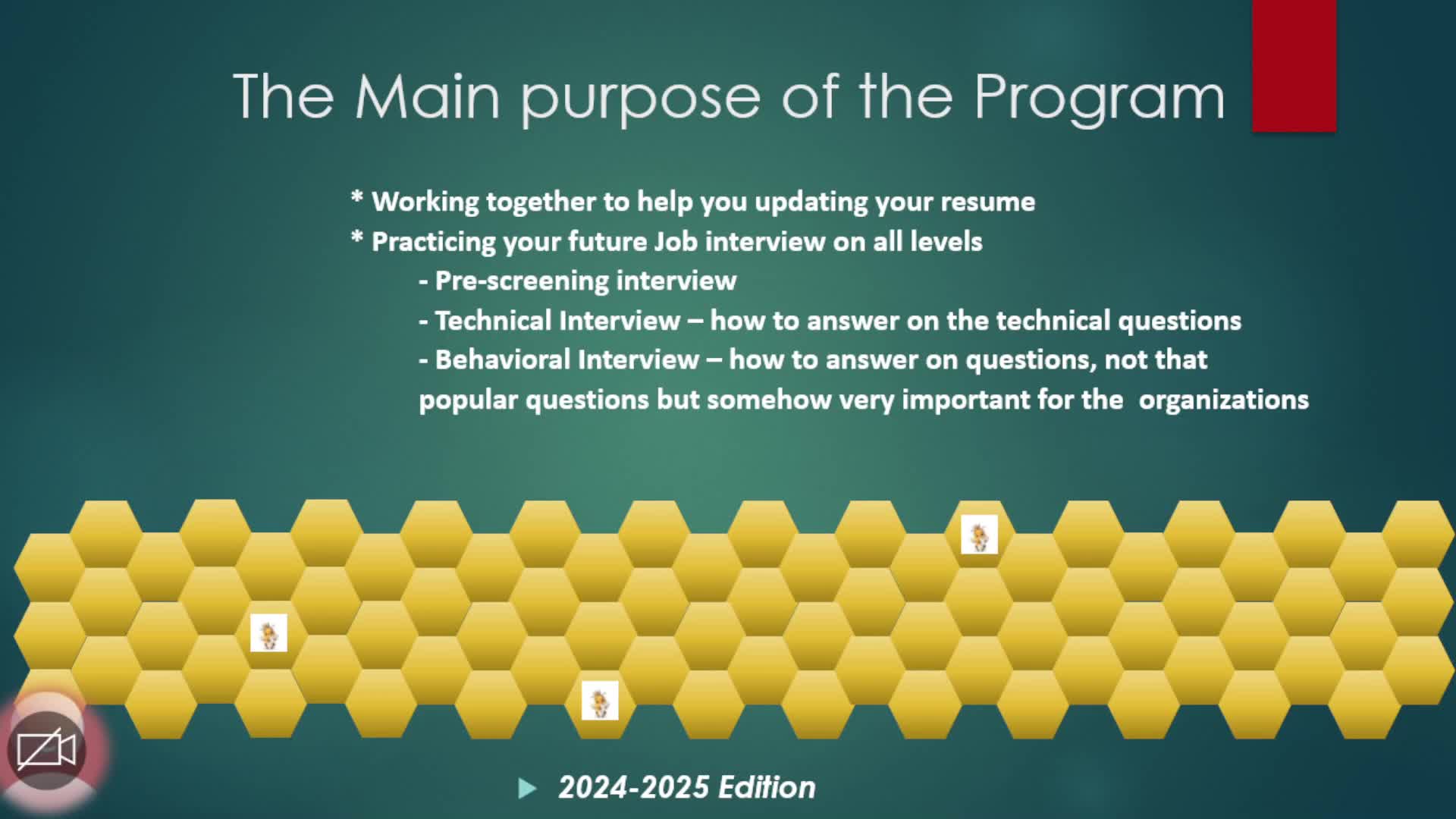 The Main purpose of the Program

* Working together to help you updating your resume
* Practicing your future Job interview on all levels
- Pre-screening interview
- Technical Interview – how to answer on the technical questions
- Behavioral Interview – how to answer on questions, not that popular questions but somehow very important for the organizations

2024-2025 Edition